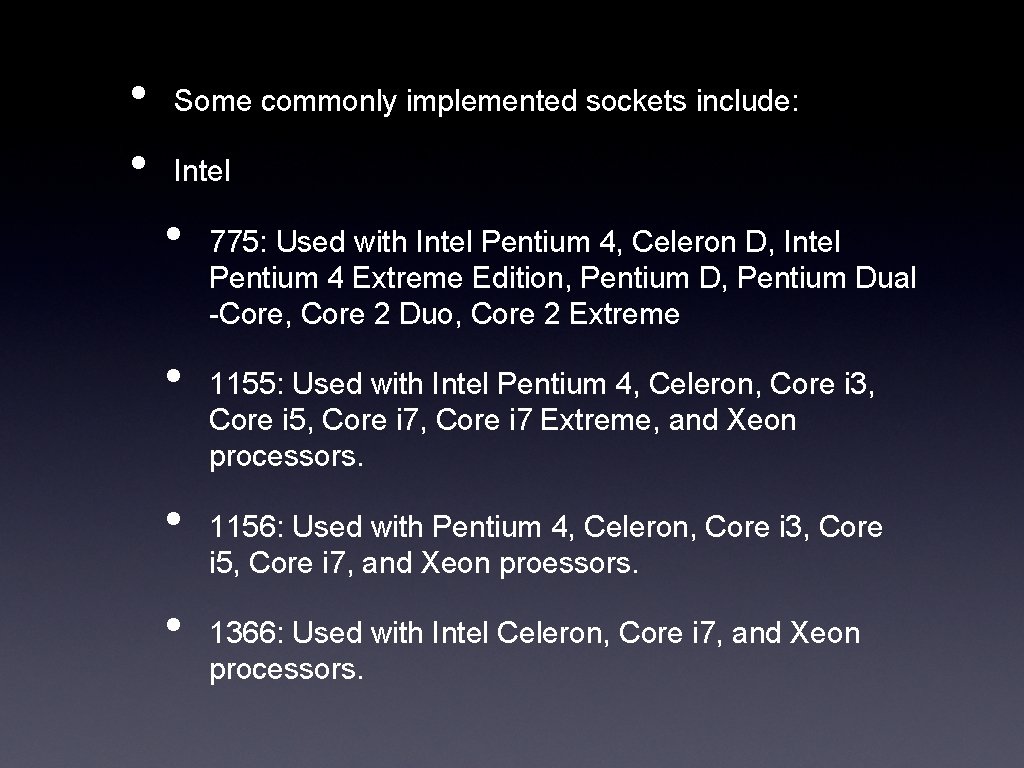 • Some commonly implemented sockets include:

• Intel

• 775: Used with Intel Pentium 4, Celeron D, Intel Pentium 4 Extreme Edition, Pentium D, Pentium Dual -Core, Core 2 Duo, Core 2 Extreme

• 1155: Used with Intel Pentium 4, Celeron, Core i3, Core i5, Core i7, Core i7 Extreme, and Xeon processors.

• 1156: Used with Pentium 4, Celeron, Core i3, Core i5, Core i7, and Xeon proessors.

• 1366: Used with Intel Celeron, Core i7, and Xeon processors.